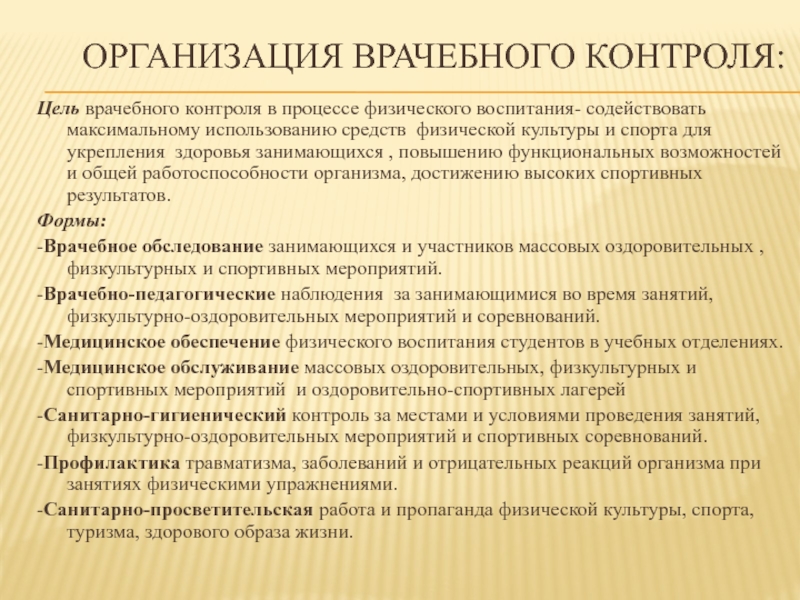 ОРГАНИЗАЦИЯ ВРАЧЕБНОГО КОНТРОЛЯ:

Цель врачебного контроля в процессе физического воспитания- содействовать максимальному использованию средств физической культуры и спорта для укрепления здоровья занимающихся , повышению функциональных возможностей и общей работоспособности организма, достижению высоких спортивных результатов.

Формы:

-Врачебное обследование занимающихся и участников массовых оздоровительных , физкультурных и спортивных мероприятий.

-Врачебно-педагогические наблюдения за занимающимися во время занятий, физкультурно-оздоровительных мероприятий и соревнований.

-Медицинское обеспечение физического воспитания студентов в учебных отделениях.

-Медицинское обслуживание массовых оздоровительных, физкультурных и спортивных мероприятий и оздоровительно-спортивных лагерей

-Санитарно-гигиенический контроль за местами и условиями проведения занятий, физкультурно-оздоровительных мероприятий и спортивных соревнований.

-Профилактика травматизма, заболеваний и отрицательных реакций организма при занятиях физическими упражнениями.

-Санитарно-просветительская работа и пропаганда физической культуры, спорта, туризма, здорового образа жизни.